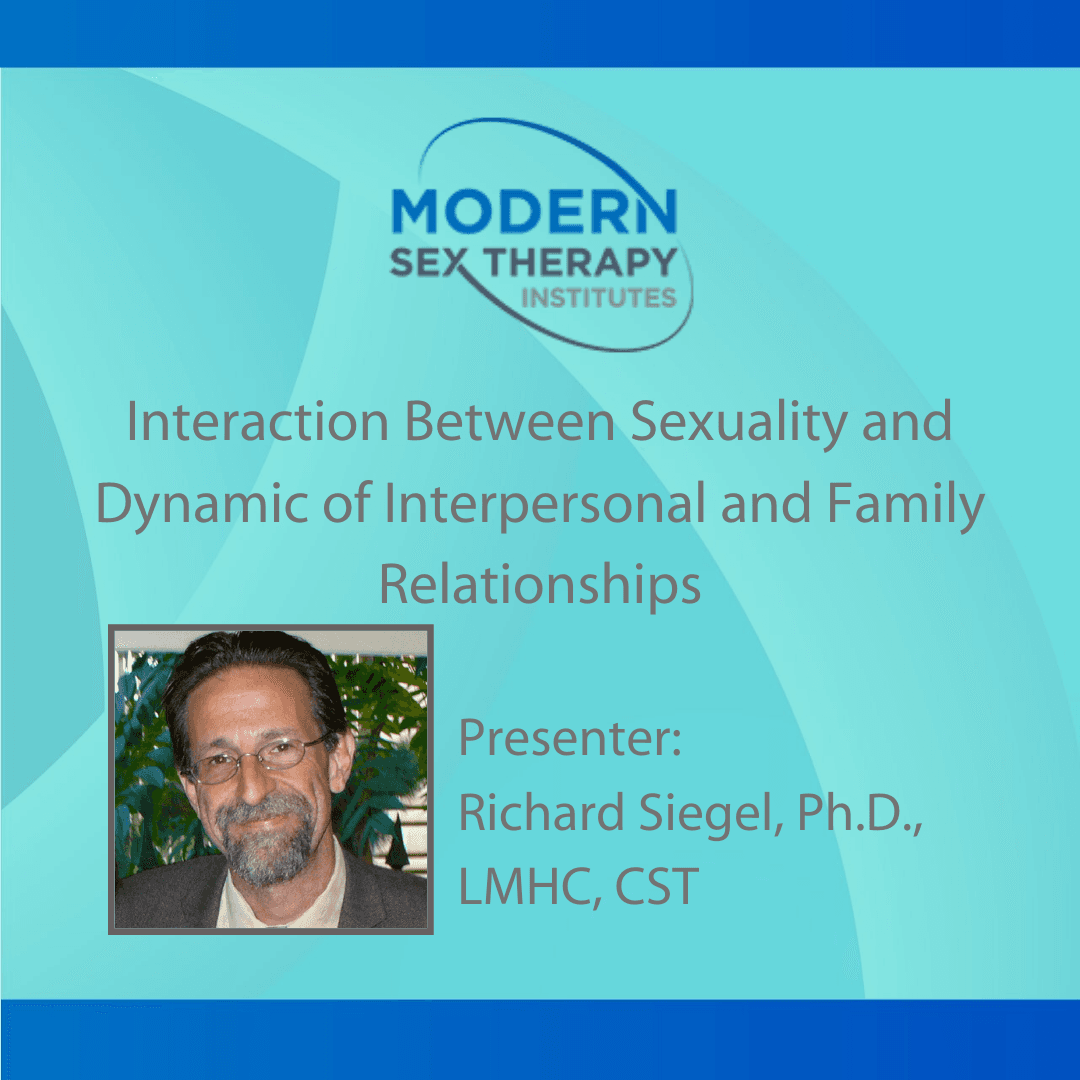 MODERN
SEX THERAPY
INSTITUTES

Interaction Between Sexuality and Dynamic of Interpersonal and Family Relationships

Presenter:
Richard Siegel, Ph.D., LMHC, CST